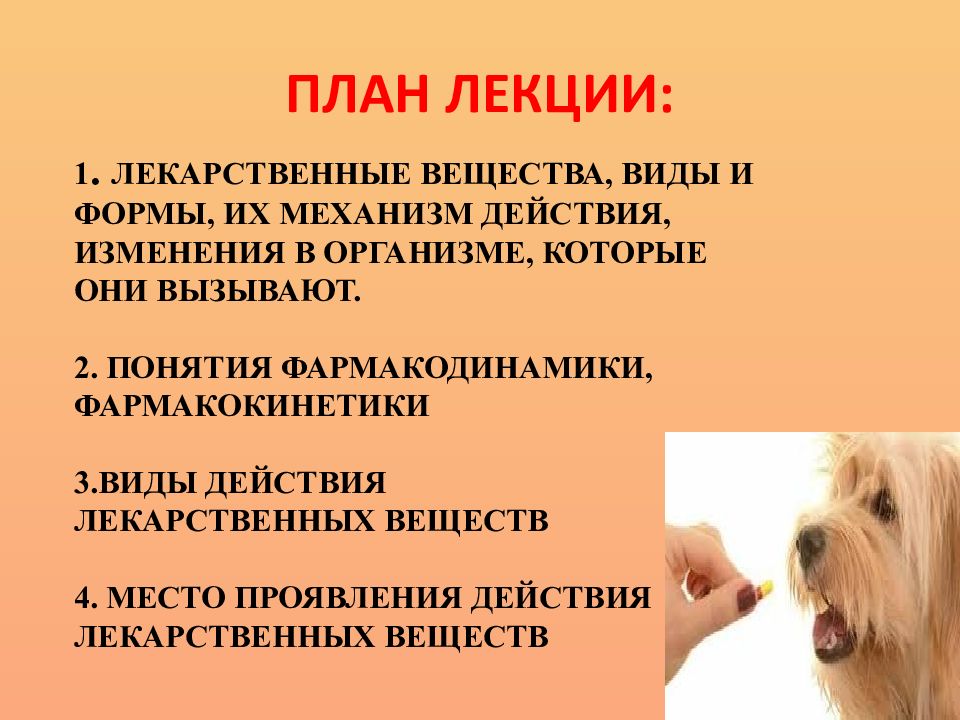 ПЛАН ЛЕКЦИИ:

1. ЛЕКАРСТВЕННЫЕ ВЕЩЕСТВА, ВИДЫ И ФОРМЫ, ИХ МЕХАНИЗМ ДЕЙСТВИЯ, ИЗМЕНЕНИЯ В ОРГАНИЗМЕ, КОТОРЫЕ ОНИ ВЫЗЫВАЮТ.

2. ПОНЯТИЯ ФАРМАКОДИНАМИКИ, ФАРМАКОКИНЕТИКИ

3.ВИДЫ ДЕЙСТВИЯ ЛЕКАРСТВЕННЫХ ВЕЩЕСТВ

4. МЕСТО ПРОЯВЛЕНИЯ ДЕЙСТВИЯ ЛЕКАРСТВЕННЫХ ВЕЩЕСТВ